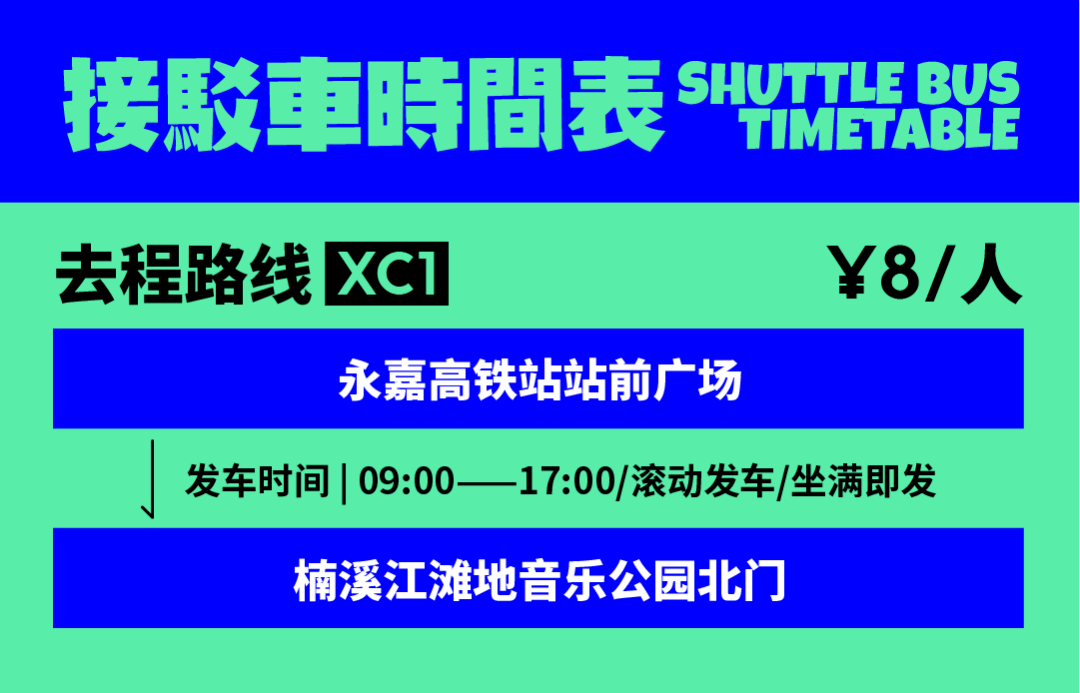 接駁車時間表 SHUTTLE BUS TIMETABLE

去程路线 XC1 ¥8/人

永嘉高铁站站前广场

发车时间 | 09:00——17:00/滚动发车/坐满即发

楠溪江滩地音乐公园北门